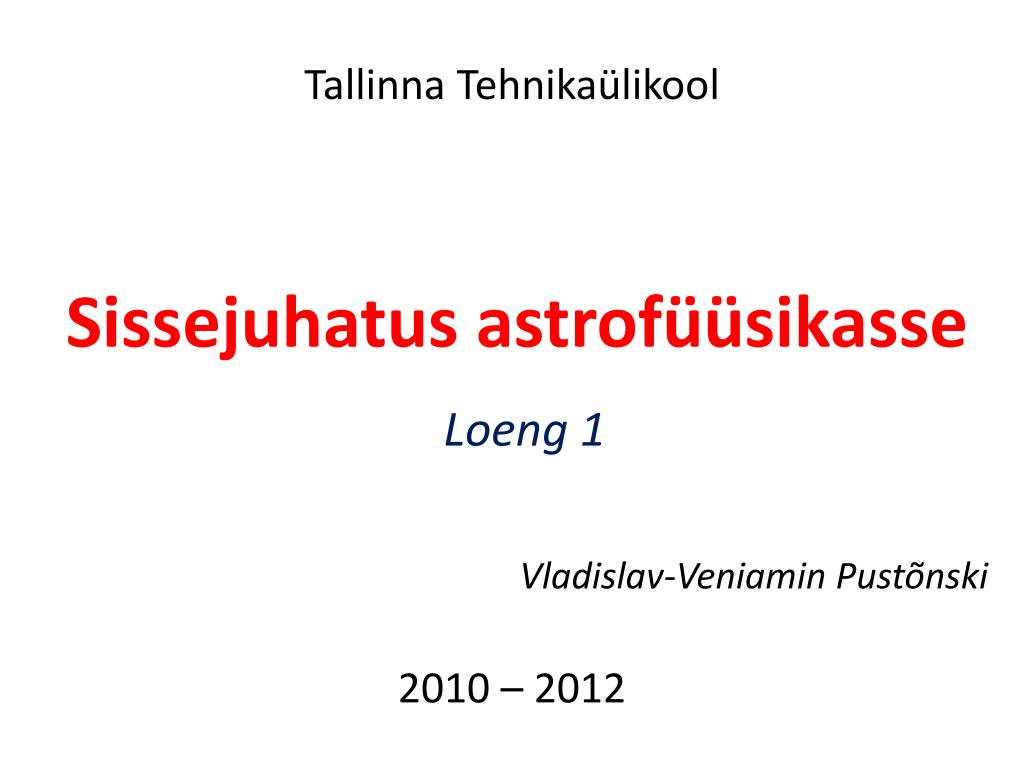 Tallinna Tehnikaülikool

Sissejuhatus astrofüüsikasse

Loeng 1

Vladislav-Veniamin Pustõnski

2010 – 2012